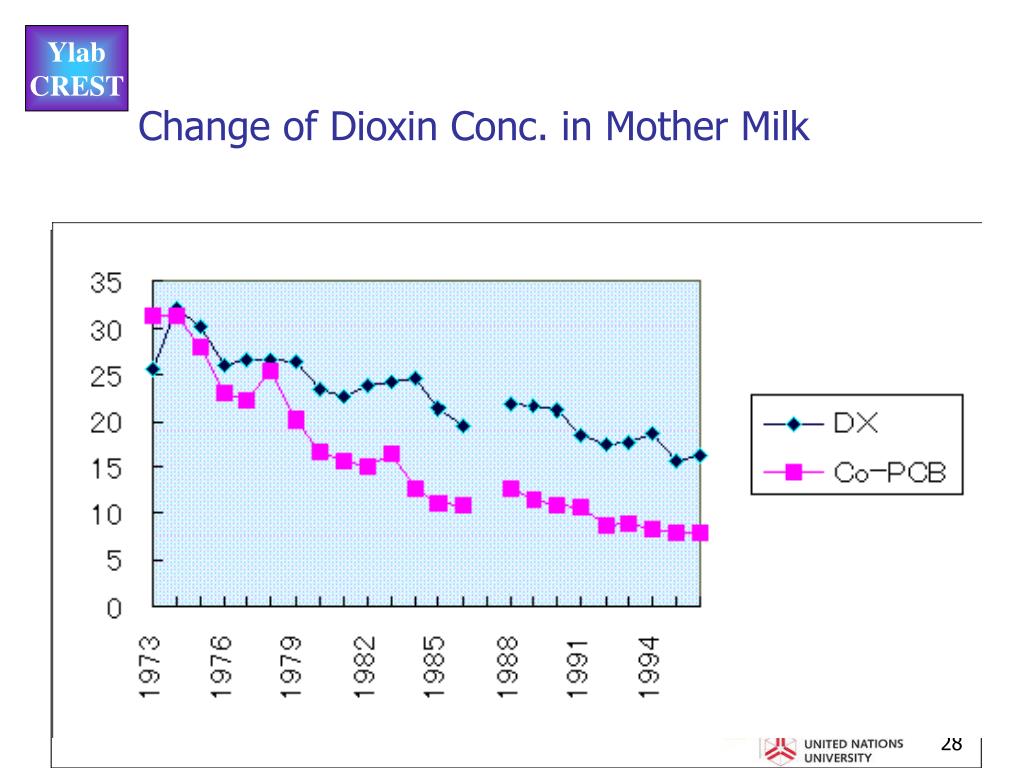 Ylab
CREST

Change of Dioxin Conc. in Mother Milk

35
30
25
20
15
10
5
0

1973
1976
1979
1982
1985
1988
1991
1994

DX
Co-PCB

UNITED NATIONS
UNIVERSITY

28